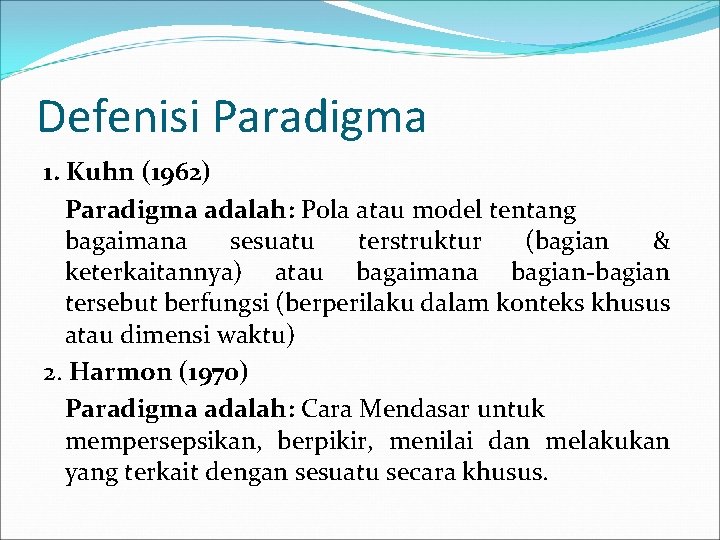 Defenisi Paradigma

1. Kuhn (1962)

Paradigma adalah: Pola atau model tentang bagaimana sesuatu terstruktur (bagian & keterkaitannya) atau bagaimana bagian-bagian tersebut berfungsi (berperilaku dalam konteks khusus atau dimensi waktu)

2. Harmon (1970)

Paradigma adalah: Cara Mendasar untuk mempersepsikan, berpikir, menilai dan melakukan yang terkait dengan sesuatu secara khusus.